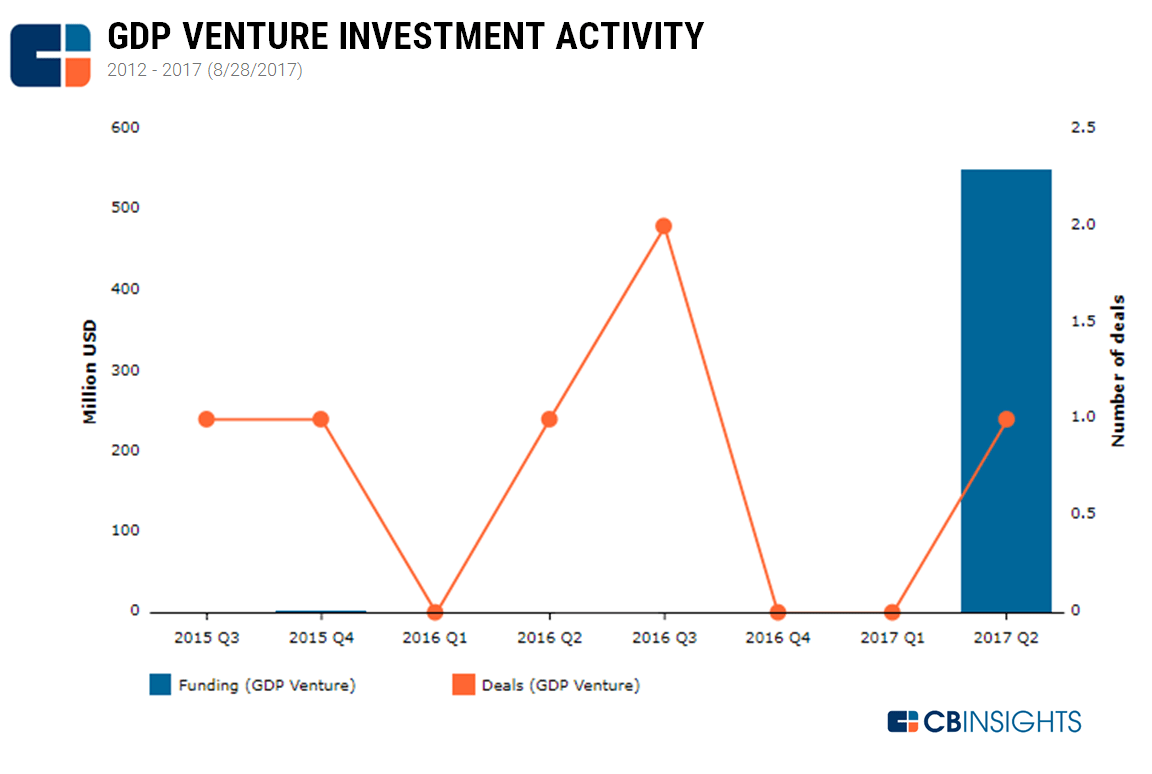 GDP VENTURE INVESTMENT ACTIVITY
2012 - 2017 (8/28/2017)

Million USD
600
500
400
300
200
100
0

Number of deals
2.5
2.0
1.5
1.0
0.5
0

2015 Q3
2015 Q4
2016 Q1
2016 Q2
2016 Q3
2016 Q4
2017 Q1
2017 Q2

Funding (GDP Venture)
Deals (GDP Venture)

CBINSIGHTS